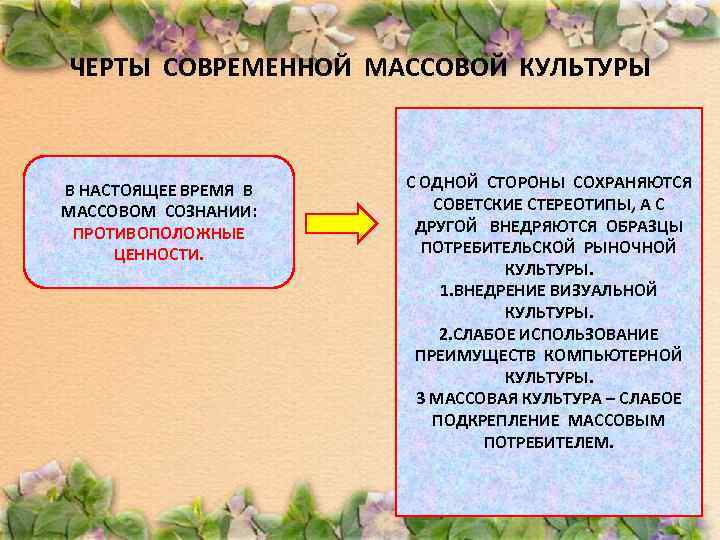 ЧЕРТЫ СОВРЕМЕННОЙ МАССОВОЙ КУЛЬТУРЫ

В НАСТОЯЩЕЕ ВРЕМЯ В МАССОВОМ СОЗНАНИИ: ПРОТИВОПОЛОЖНЫЕ ЦЕННОСТИ.

С ОДНОЙ СТОРОНЫ СОХРАНЯЮТСЯ СОВЕТСКИЕ СТЕРЕОТИПЫ, А С ДРУГОЙ ВНЕДРЯЮТСЯ ОБРАЗЦЫ ПОТРЕБИТЕЛЬСКОЙ РЫНОЧНОЙ КУЛЬТУРЫ.
1.ВНЕДРЕНИЕ ВИЗУАЛЬНОЙ КУЛЬТУРЫ.
2.СЛАБОЕ ИСПОЛЬЗОВАНИЕ ПРЕИМУЩЕСТВ КОМПЬЮТЕРНОЙ КУЛЬТУРЫ.
3 МАССОВАЯ КУЛЬТУРА – СЛАБОЕ ПОДКРЕПЛЕНИЕ МАССОВЫМ ПОТРЕБИТЕЛЕМ.